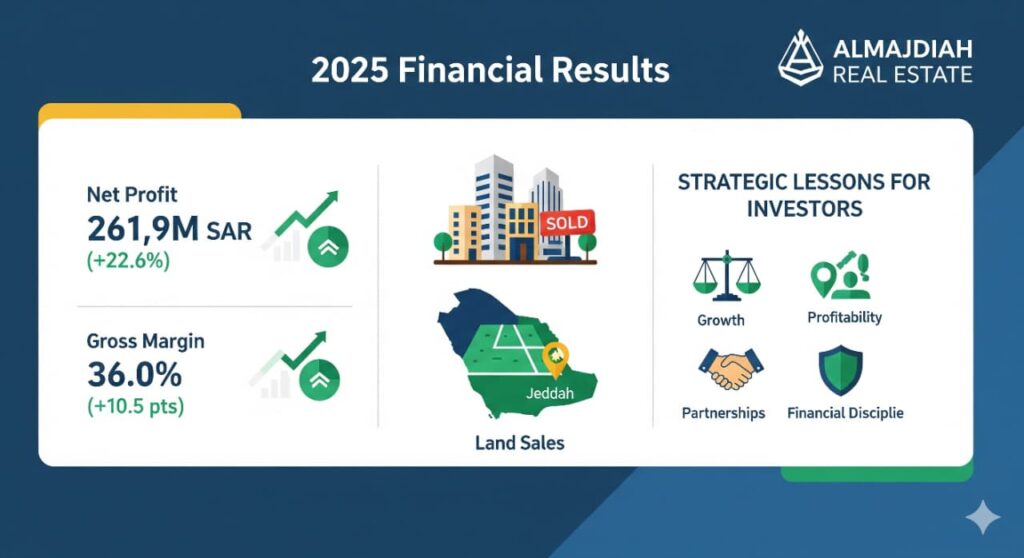 2025 Financial Results

ALMAJDIAH
REAL ESTATE

Net Profit
261,9M SAR
(+22.6%)

Gross Margin
36.0%
(+10.5 pts)

SOLD

Jeddah

Land Sales

STRATEGIC LESSONS FOR INVESTORS

Growth

Profitability

Partnerships

Financial Disciplie